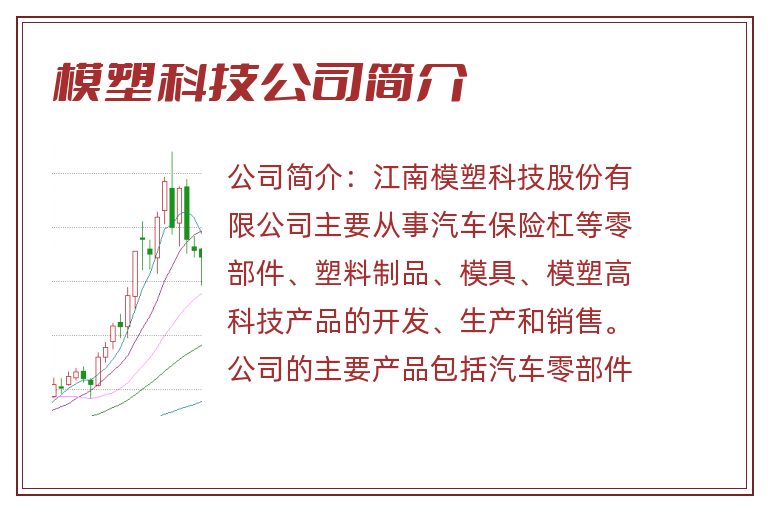 模塑科技公司简介

公司简介：江南模塑科技股份有限公司主要从事汽车保险杠等零部件、塑料制品、模具、模塑高科技产品的开发、生产和销售。公司的主要产品包括汽车零部件